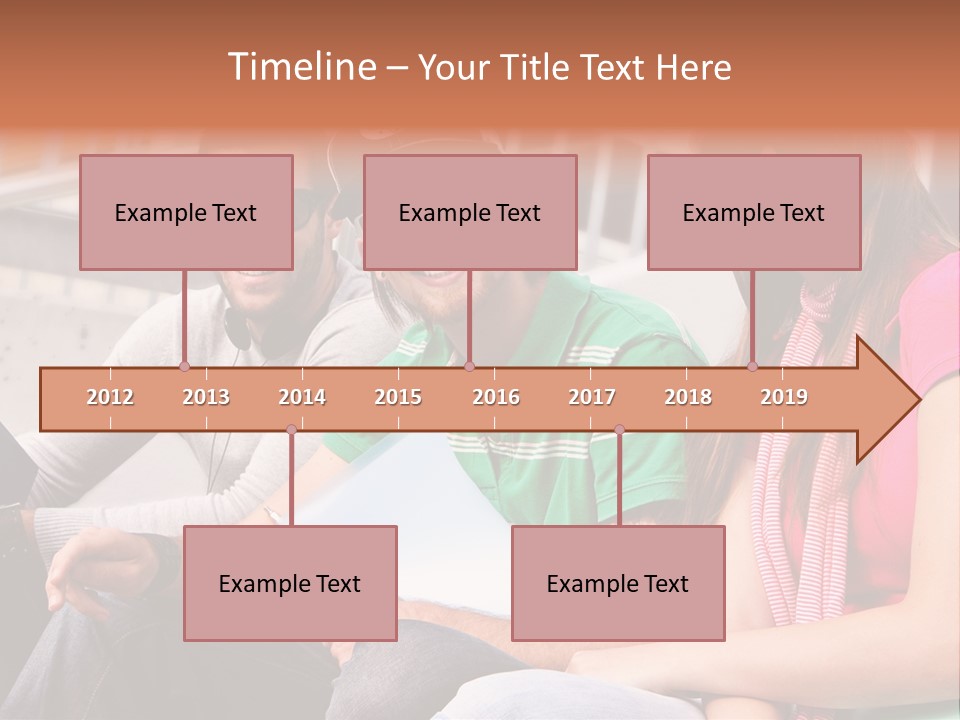 Timeline – Your Title Text Here

Example Text

Example Text

Example Text

2012 2013 2014 2015 2016 2017 2018 2019

Example Text

Example Text